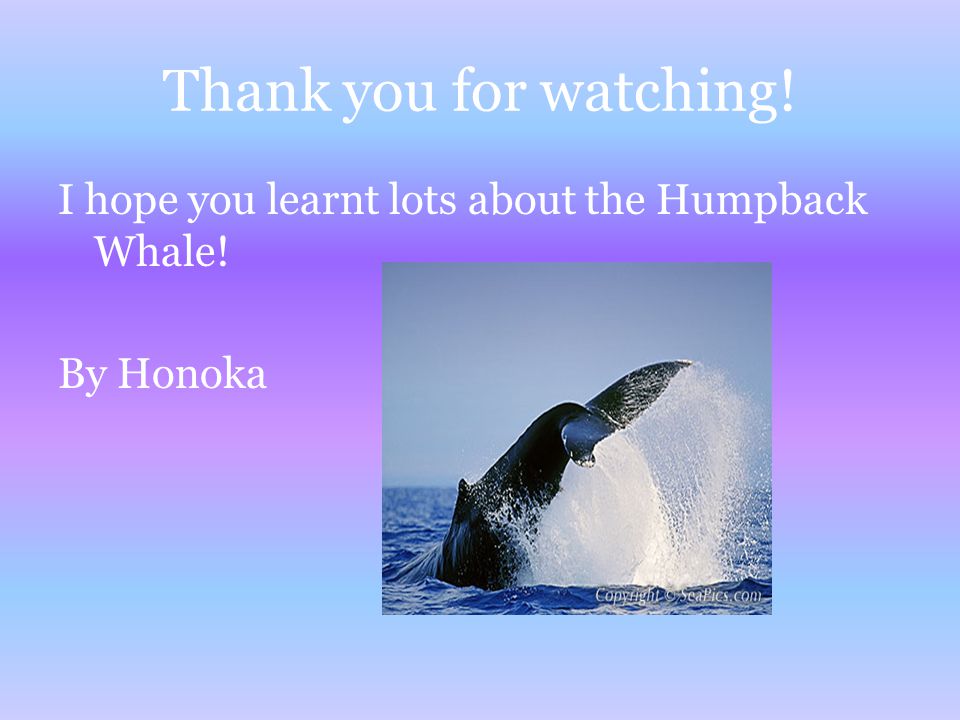 Thank you for watching!

I hope you learnt lots about the Humpback Whale!

By Honoka

Copyright © SeaPics.com